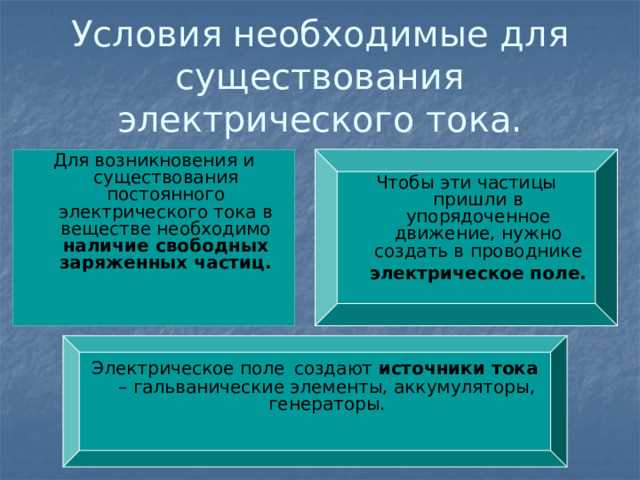 Условия необходимые для существования электрического тока.

Для возникновения и существования постоянного электрического тока в веществе необходимо наличие свободных заряженных частиц.

Чтобы эти частицы пришли в упорядоченное движение, нужно создать в проводнике электрическое поле.

Электрическое поле создают источники тока – гальванические элементы, аккумуляторы, генераторы.